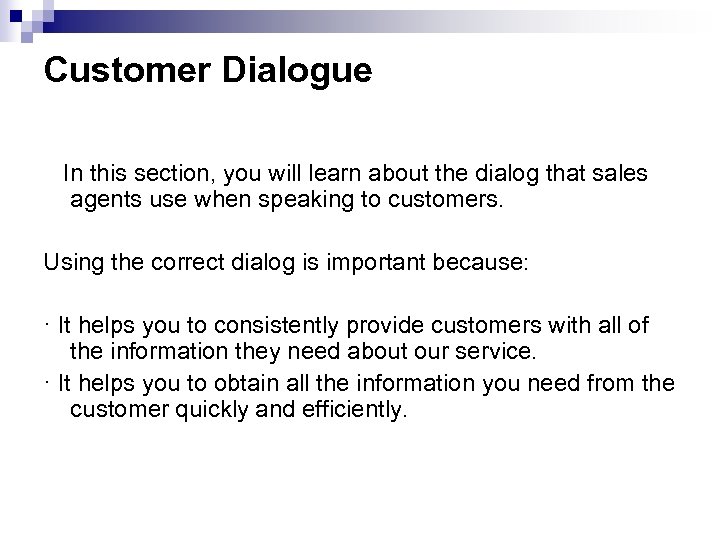 Customer Dialogue

In this section, you will learn about the dialog that sales agents use when speaking to customers.

Using the correct dialog is important because:

· It helps you to consistently provide customers with all of the information they need about our service.
· It helps you to obtain all the information you need from the customer quickly and efficiently.